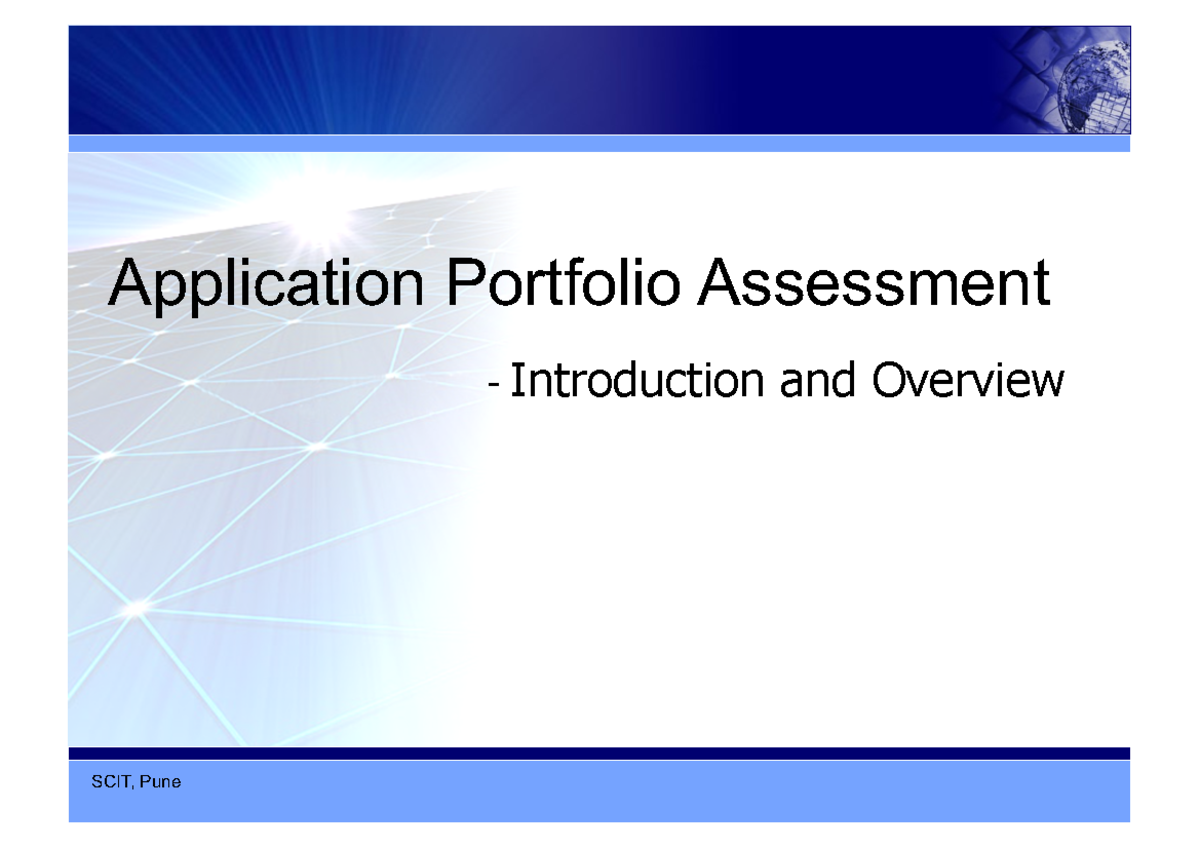 Application Portfolio Assessment

- Introduction and Overview

SCIT, Pune